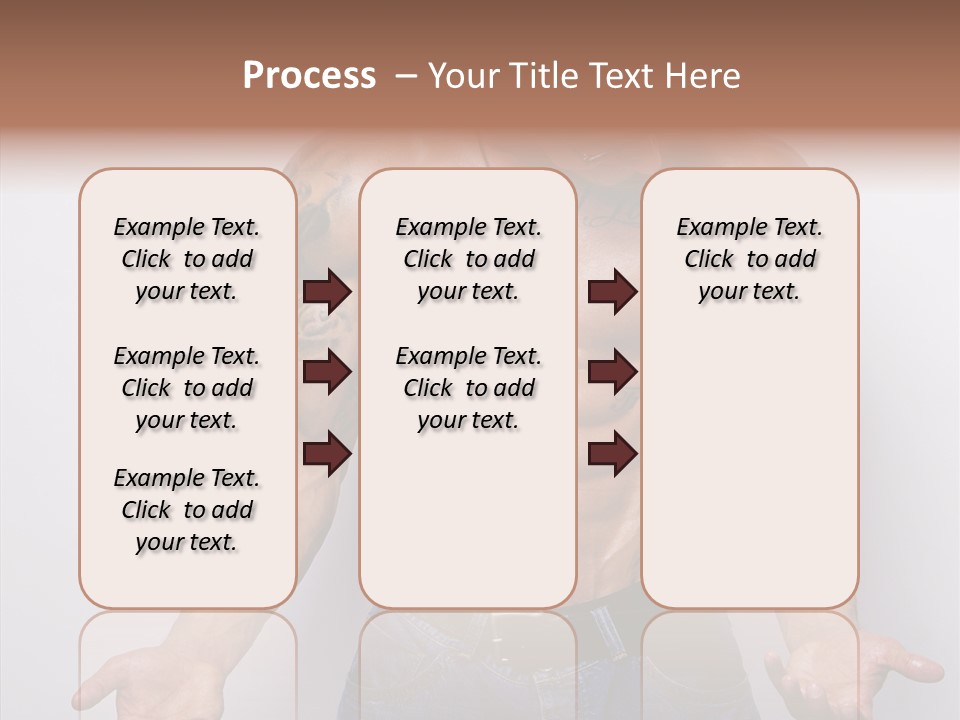 Process – Your Title Text Here

Example Text. Click to add your text.

Example Text. Click to add your text.

Example Text. Click to add your text.

Example Text. Click to add your text.

Example Text. Click to add your text.

Example Text. Click to add your text.